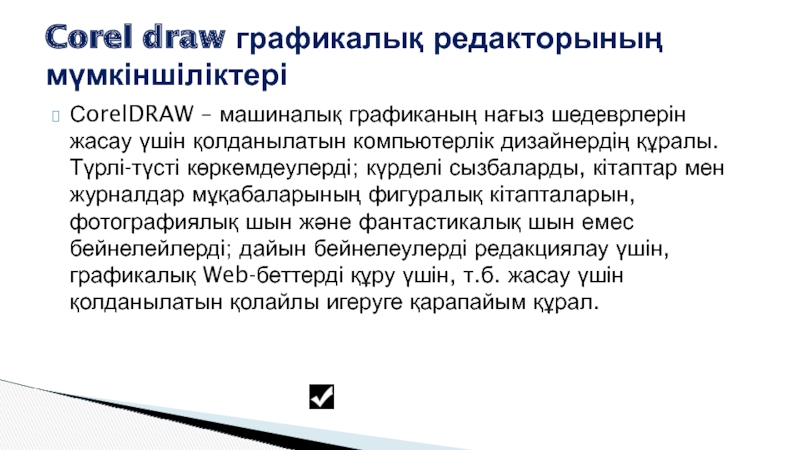 Corel draw графикалық редакторының мүмкіншіліктері

CorelDRAW – машиналық графиканың нағыз шедеврлерін жасау үшін қолданылатын компьютерлік дизайнердің құралы. Түрлі-түсті көркемдеулерді; күрделі сызбаларды, кітаптар мен журналдар мұқабаларының фигуралық кітапталарын, фотографиялық шын және фантастикалық шын емес бейнелейлерді; дайын бейнелеулерді редакциялау үшін, графикалық Web-беттерді құру үшін, т.б. жасау үшін қолданылатын қолайлы игеруге қарапайым құрал.